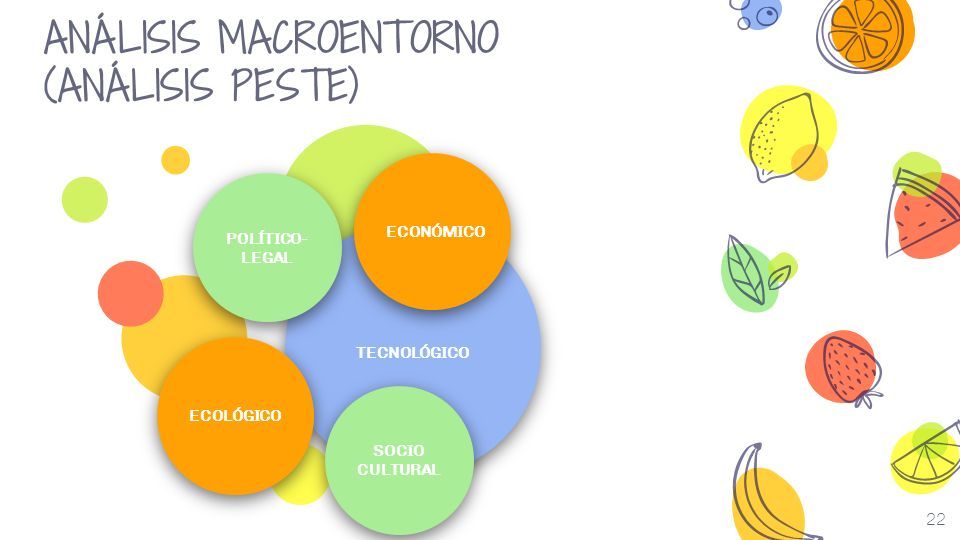 ANÁLISIS MACROENTORNO (ANÁLISIS PESTE)

POLÍTICO-LEGAL

ECONÓMICO

TECNOLÓGICO

ECOLÓGICO

SOCIO CULTURAL

22